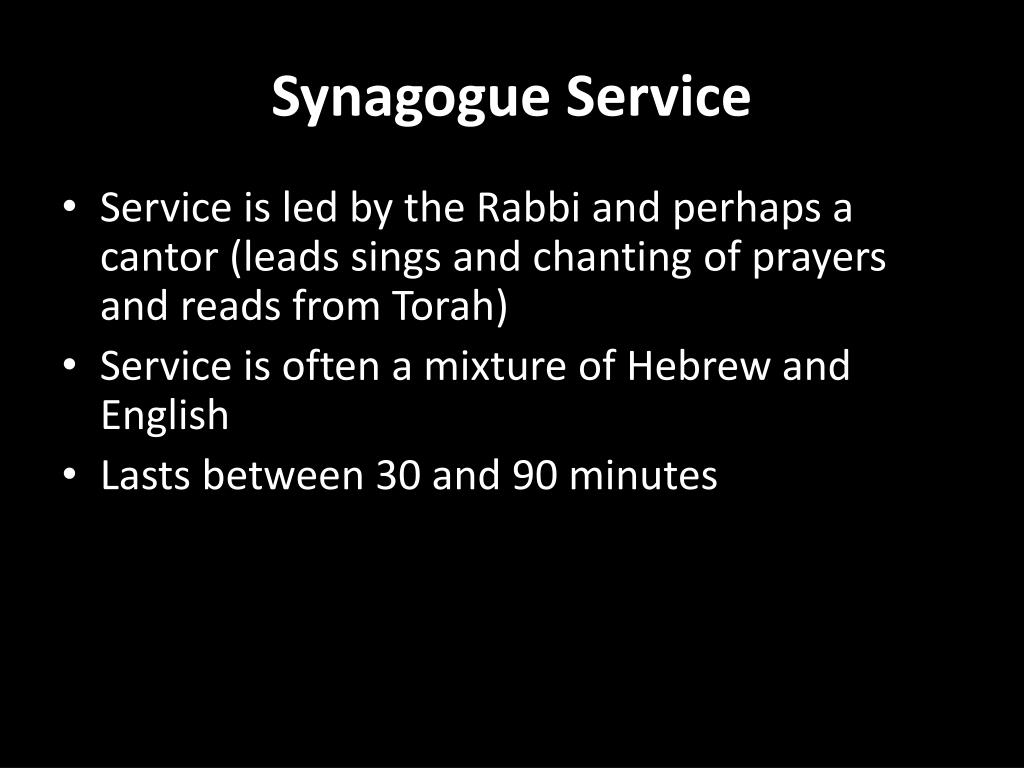 Synagogue Service

• Service is led by the Rabbi and perhaps a cantor (leads sings and chanting of prayers and reads from Torah)
• Service is often a mixture of Hebrew and English
• Lasts between 30 and 90 minutes